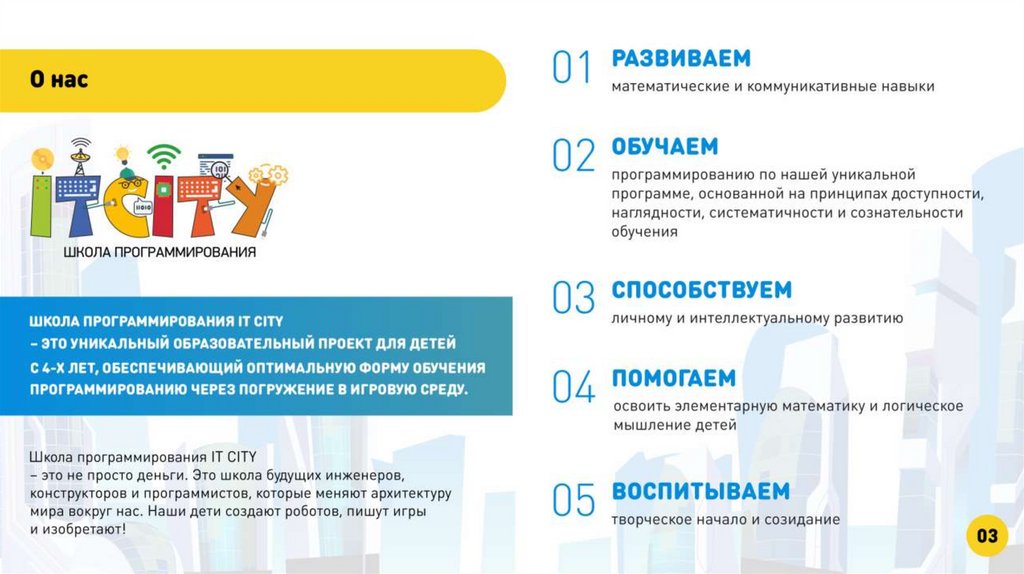 О нас

IT CITY
ШКОЛА ПРОГРАММИРОВАНИЯ

ШКОЛА ПРОГРАММИРОВАНИЯ IT CITY
– ЭТО УНИКАЛЬНЫЙ ОБРАЗОВАТЕЛЬНЫЙ ПРОЕКТ ДЛЯ ДЕТЕЙ С 4-Х ЛЕТ, ОБЕСПЕЧИВАЮЩИЙ ОПТИМАЛЬНУЮ ФОРМУ ОБУЧЕНИЯ ПРОГРАММИРОВАНИЮ ЧЕРЕЗ ПОГРУЖЕНИЕ В ИГРОВУЮ СРЕДУ.

Школа программирования IT CITY
– это не просто деньги. Это школа будущих инженеров, конструкторов и программистов, которые меняют архитектуру мира вокруг нас. Наши дети создают роботов, пишут игры и изобретают!

01 РАЗВИВАЕМ
математические и коммуникативные навыки

02 ОБУЧАЕМ
программированию по нашей уникальной программе, основанной на принципах доступности, наглядности, систематичности и сознательности обучения

03 СПОСОБСТВУЕМ
личному и интеллектуальному развитию

04 ПОМОГАЕМ
освоить элементарную математику и логическое мышление детей

05 ВОСПИТЫВАЕМ
творческое начало и созидание

03